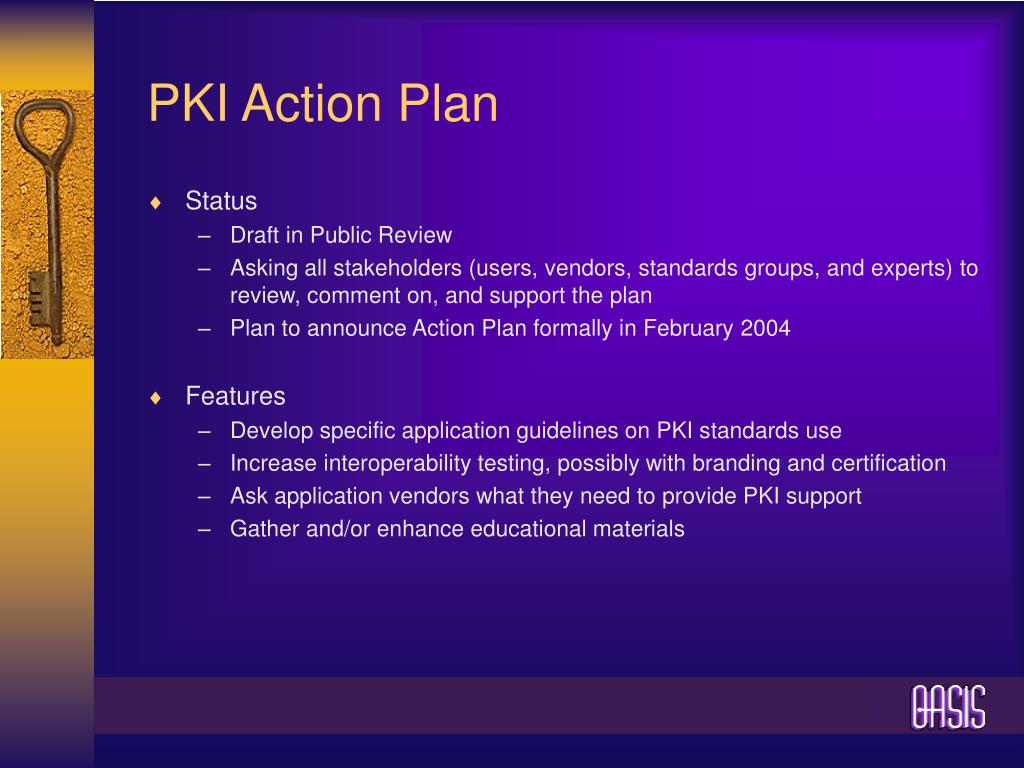 PKI Action Plan

♦ Status
– Draft in Public Review
– Asking all stakeholders (users, vendors, standards groups, and experts) to review, comment on, and support the plan
– Plan to announce Action Plan formally in February 2004

♦ Features
– Develop specific application guidelines on PKI standards use
– Increase interoperability testing, possibly with branding and certification
– Ask application vendors what they need to provide PKI support
– Gather and/or enhance educational materials

OASIS